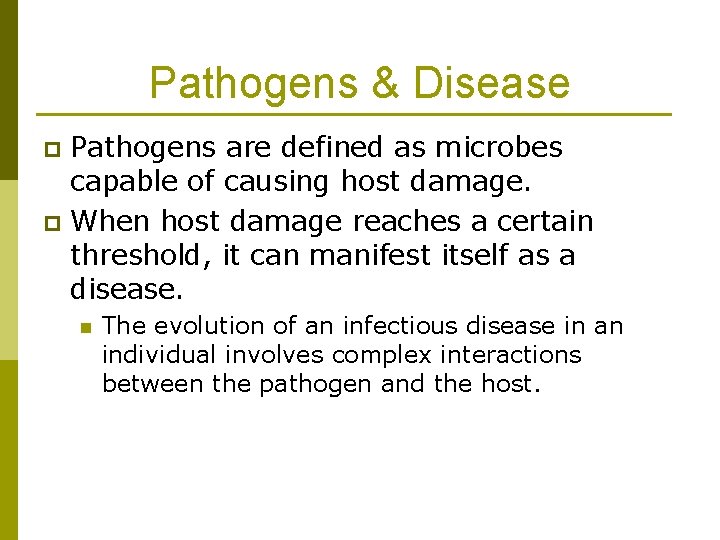 Pathogens & Disease

Pathogens are defined as microbes capable of causing host damage.

When host damage reaches a certain threshold, it can manifest itself as a disease.

The evolution of an infectious disease in an individual involves complex interactions between the pathogen and the host.